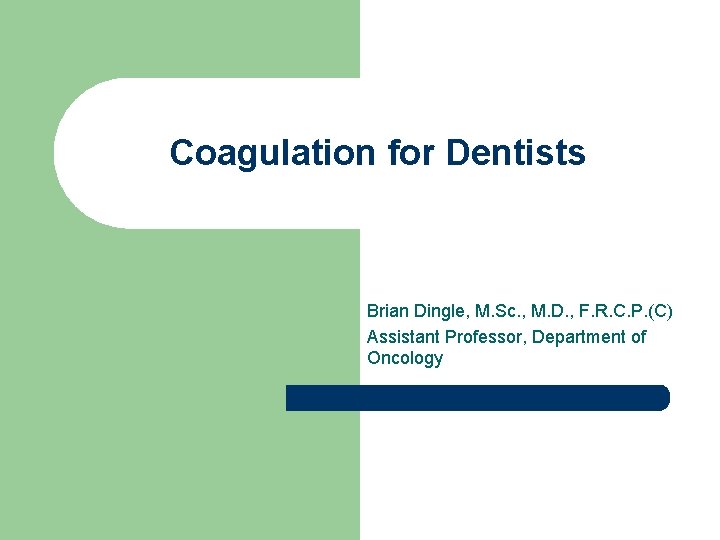 Coagulation for Dentists

Brian Dingle, M.Sc., M.D., F.R.C.P.(C)
Assistant Professor, Department of Oncology